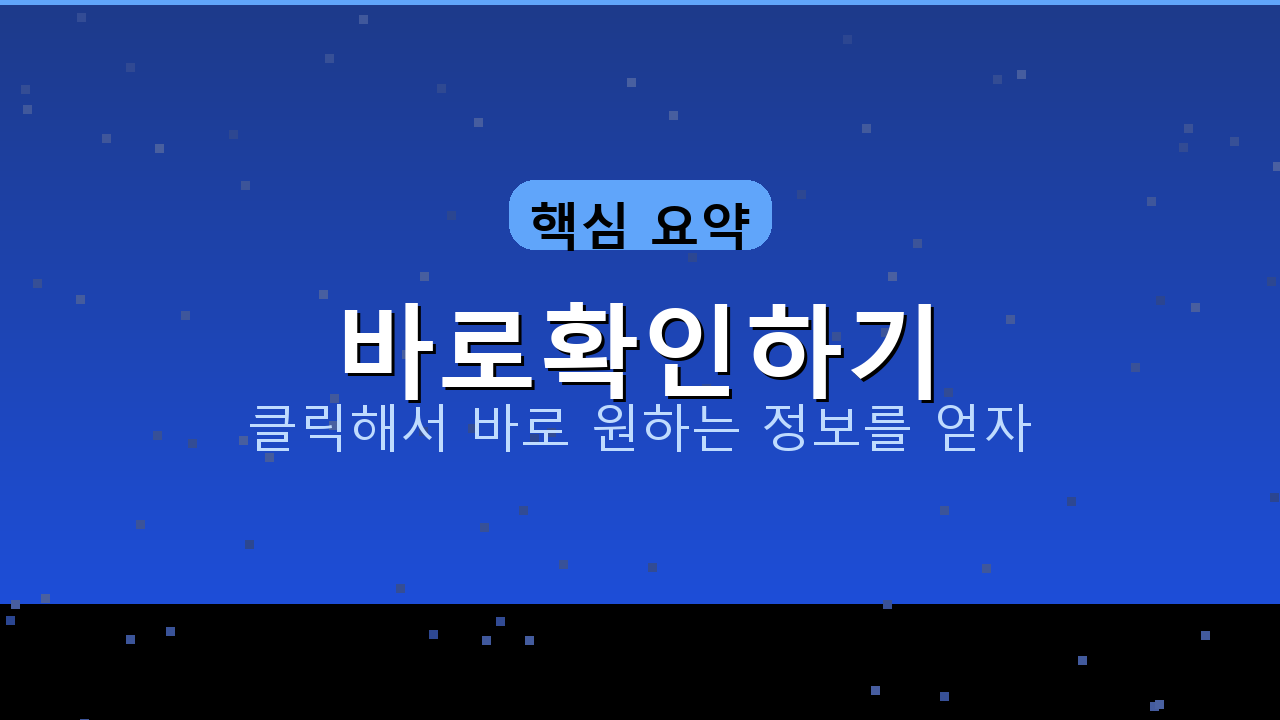 핵심 요약

바로확인하기

클릭해서 바로 원하는 정보를 얻자